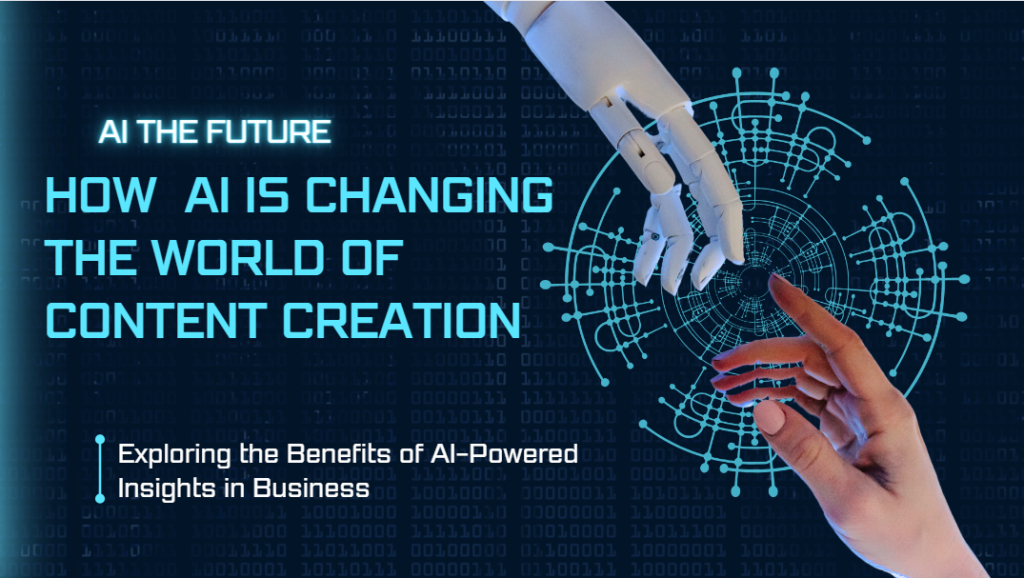 AI THE FUTURE

HOW AI IS CHANGING THE WORLD OF CONTENT CREATION

Exploring the Benefits of AI-Powered Insights in Business